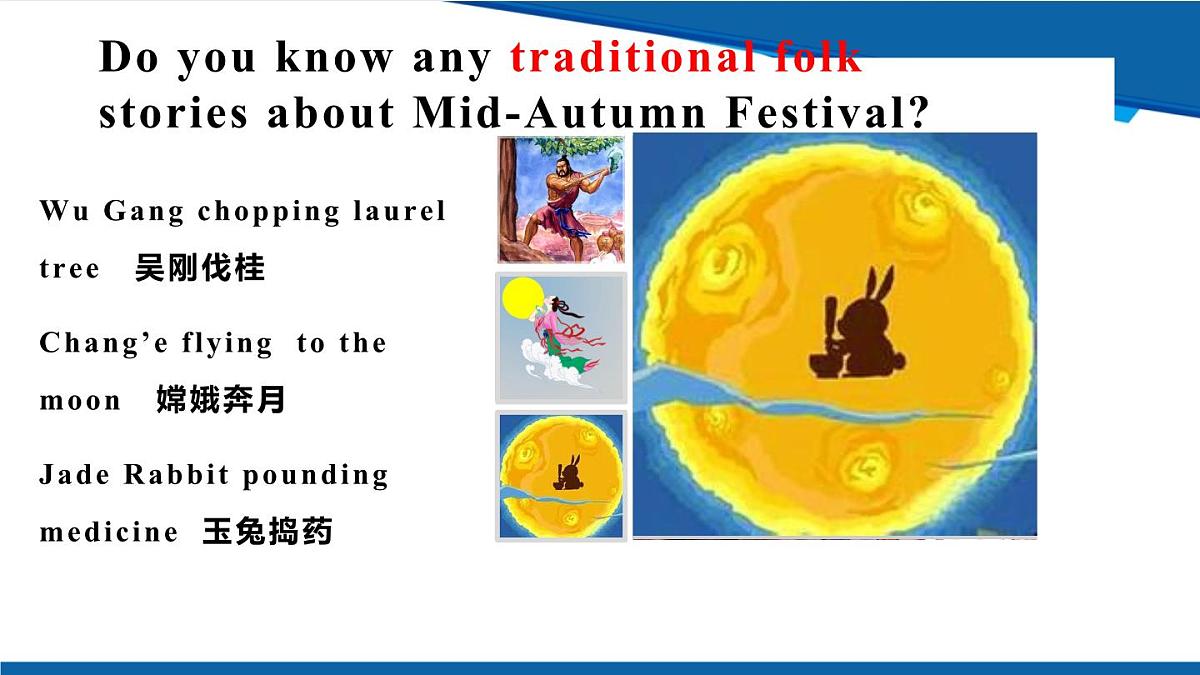 Do you know any traditional folk stories about Mid-Autumn Festival?

Wu Gang chopping laurel tree 吴刚伐桂

Chang’e flying to the moon 嫦娥奔月

Jade Rabbit pounding medicine 玉兔捣药